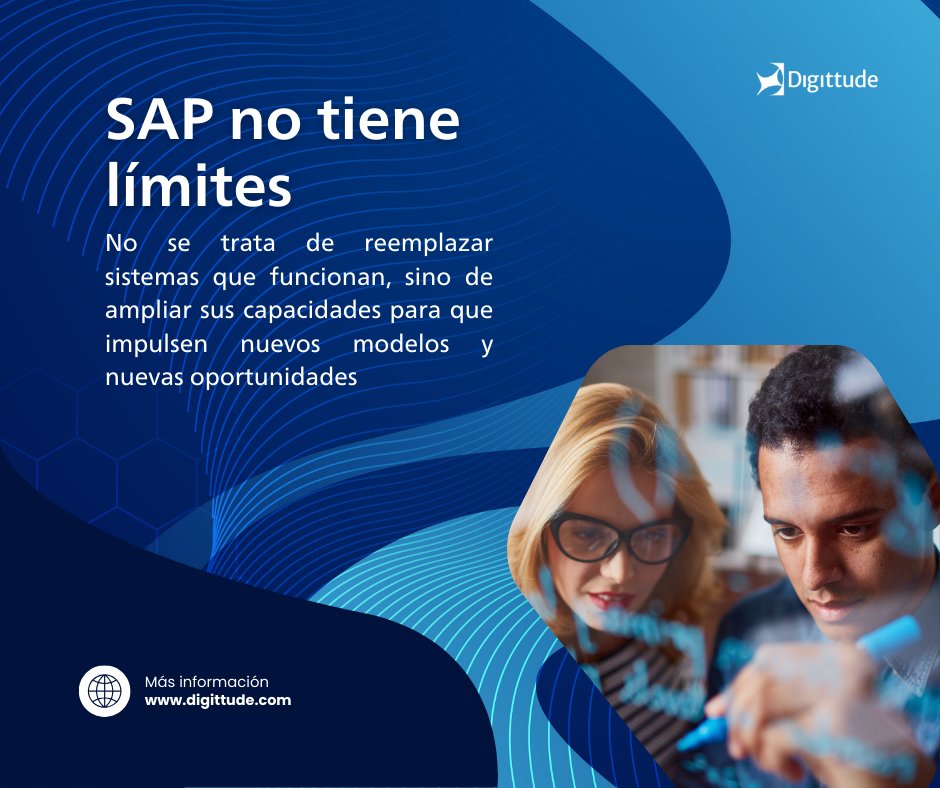 Digittude

SAP no tiene límites

No se trata de reemplazar sistemas que funcionan, sino de ampliar sus capacidades para que impulsen nuevos modelos y nuevas oportunidades

Más información
www.digittude.com